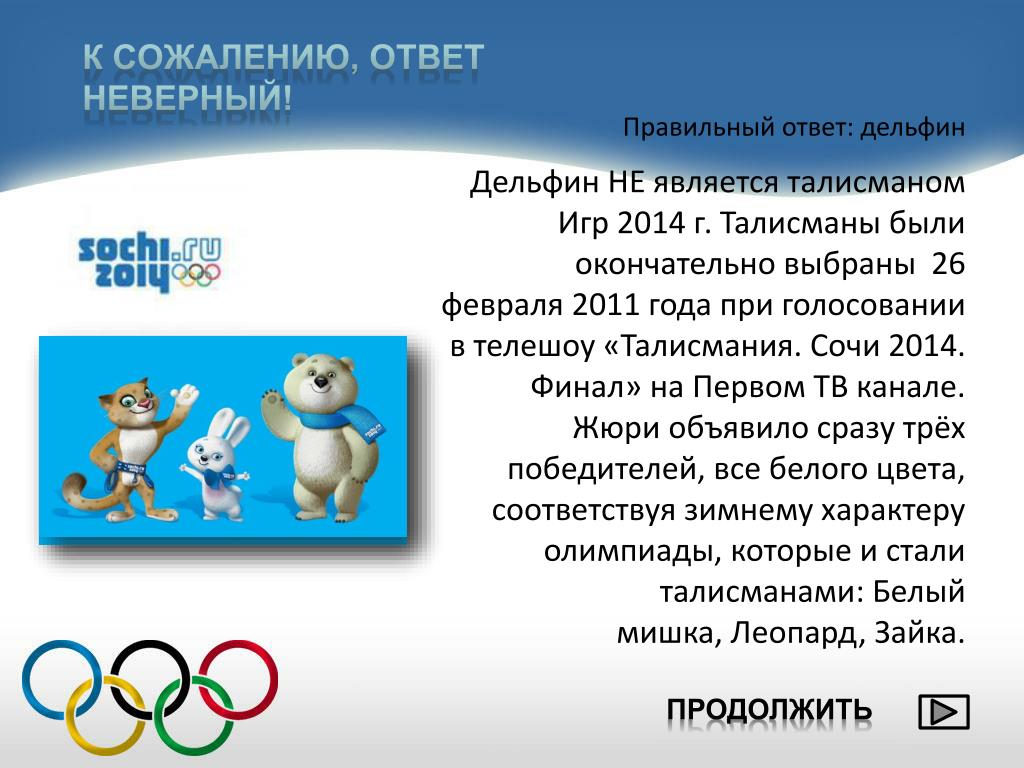 К СОЖАЛЕНИЮ, ОТВЕТ НЕВЕРНЫЙ!

Правильный ответ: дельфин

sochi.ru 2014

Дельфин НЕ является талисманом Игр 2014 г. Талисманы были окончательно выбраны 26 февраля 2011 года при голосовании в телешоу «Талисмания. Сочи 2014. Финал» на Первом ТВ канале. Жюри объявило сразу трёх победителей, все белого цвета, соответствуя зимнему характеру олимпиады, которые и стали талисманами: Белый мишка, Леопард, Зайка.

ПРОДОЛЖИТЬ